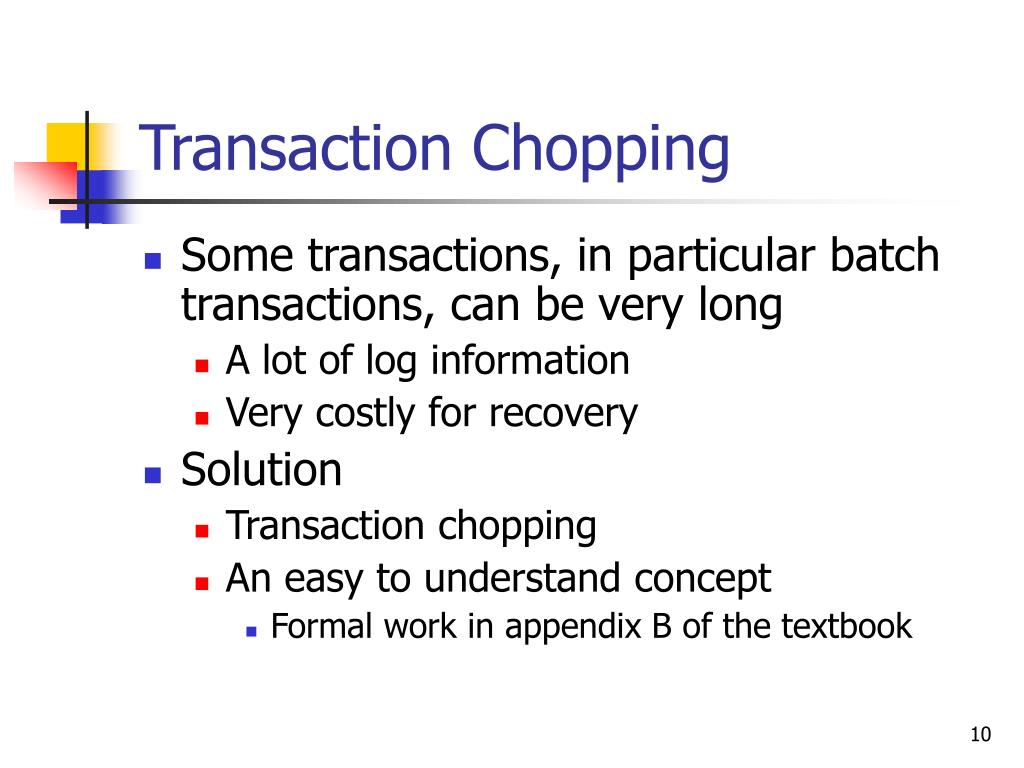 Transaction Chopping

- Some transactions, in particular batch transactions, can be very long
  - A lot of log information
  - Very costly for recovery
- Solution
  - Transaction chopping
  - An easy to understand concept
    - Formal work in appendix B of the textbook

10